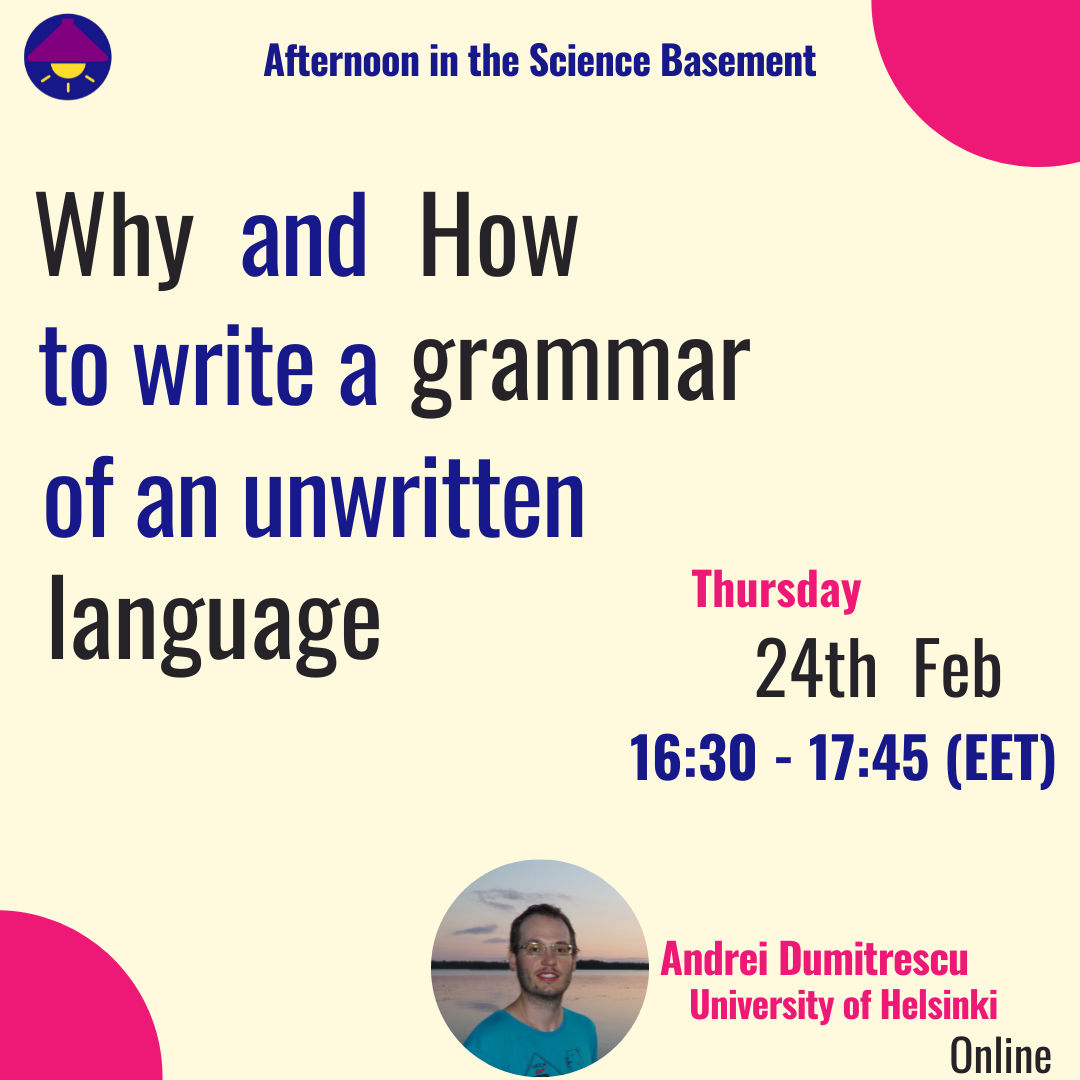 Afternoon in the Science Basement

Why and How to write a grammar of an unwritten language

Thursday
24th Feb
16:30 - 17:45 (EET)

Andrei Dumitrescu
University of Helsinki
Online